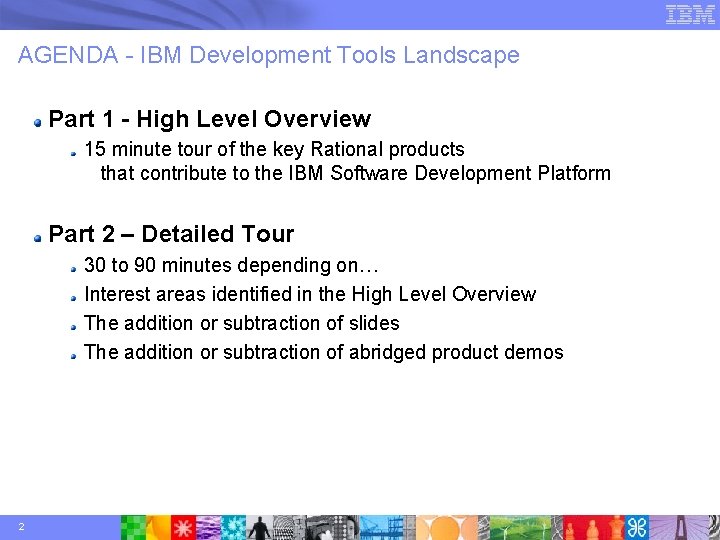 IBM

AGENDA - IBM Development Tools Landscape

Part 1 - High Level Overview

15 minute tour of the key Rational products that contribute to the IBM Software Development Platform

Part 2 – Detailed Tour

30 to 90 minutes depending on…

Interest areas identified in the High Level Overview

The addition or subtraction of slides

The addition or subtraction of abridged product demos

2